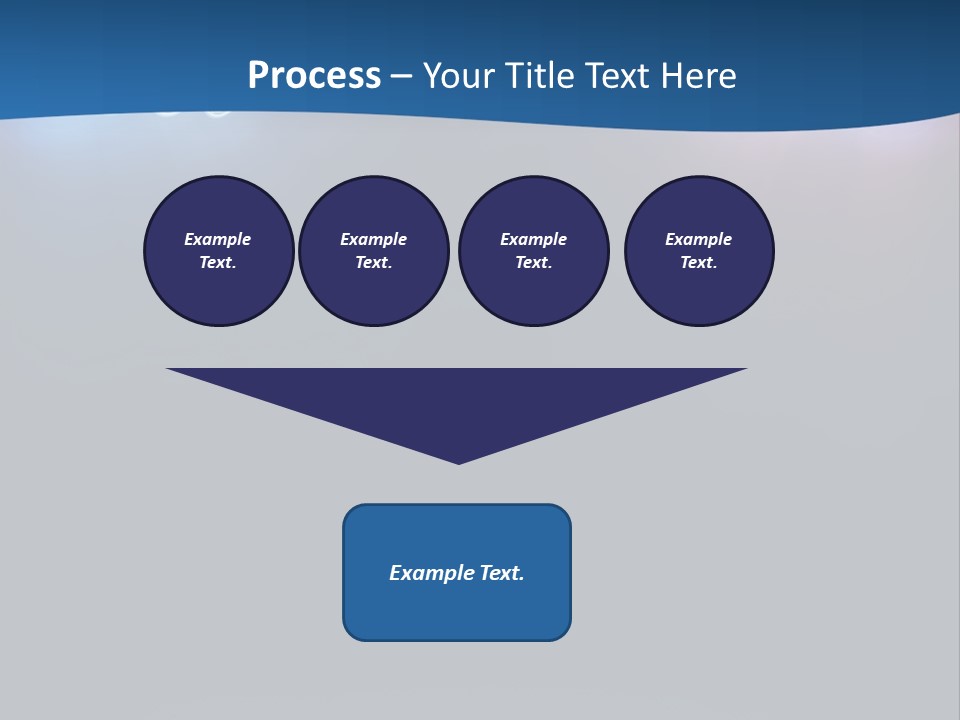 Process – Your Title Text Here

Example Text.

Example Text.

Example Text.

Example Text.

Example Text.